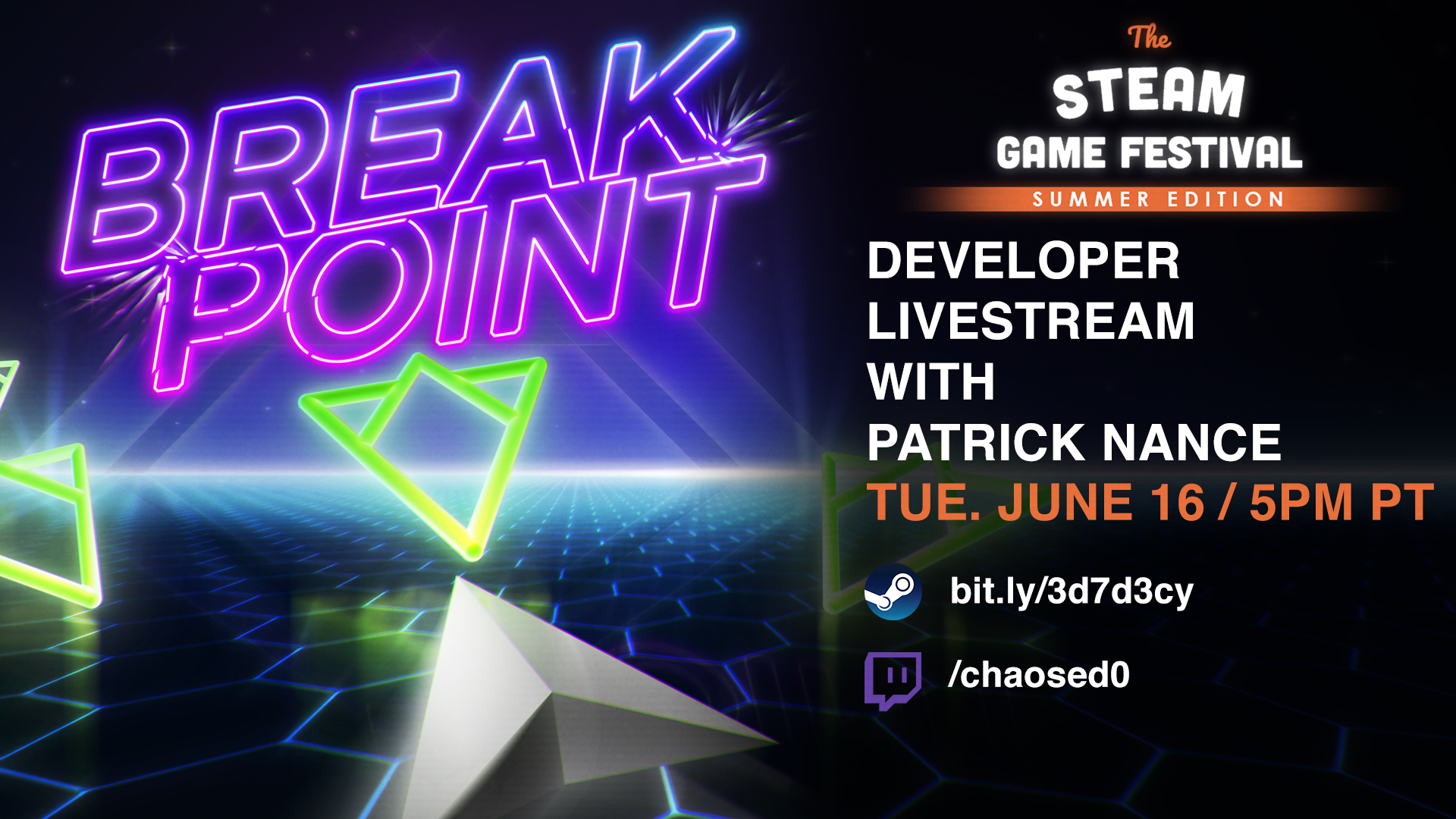 BREAK
POINT

The
STEAM
GAME FESTIVAL
SUMMER EDITION

DEVELOPER
LIVESTREAM
WITH
PATRICK NANCE
TUE. JUNE 16 / 5PM PT

bit.ly/3d7d3cy

/chaosed0